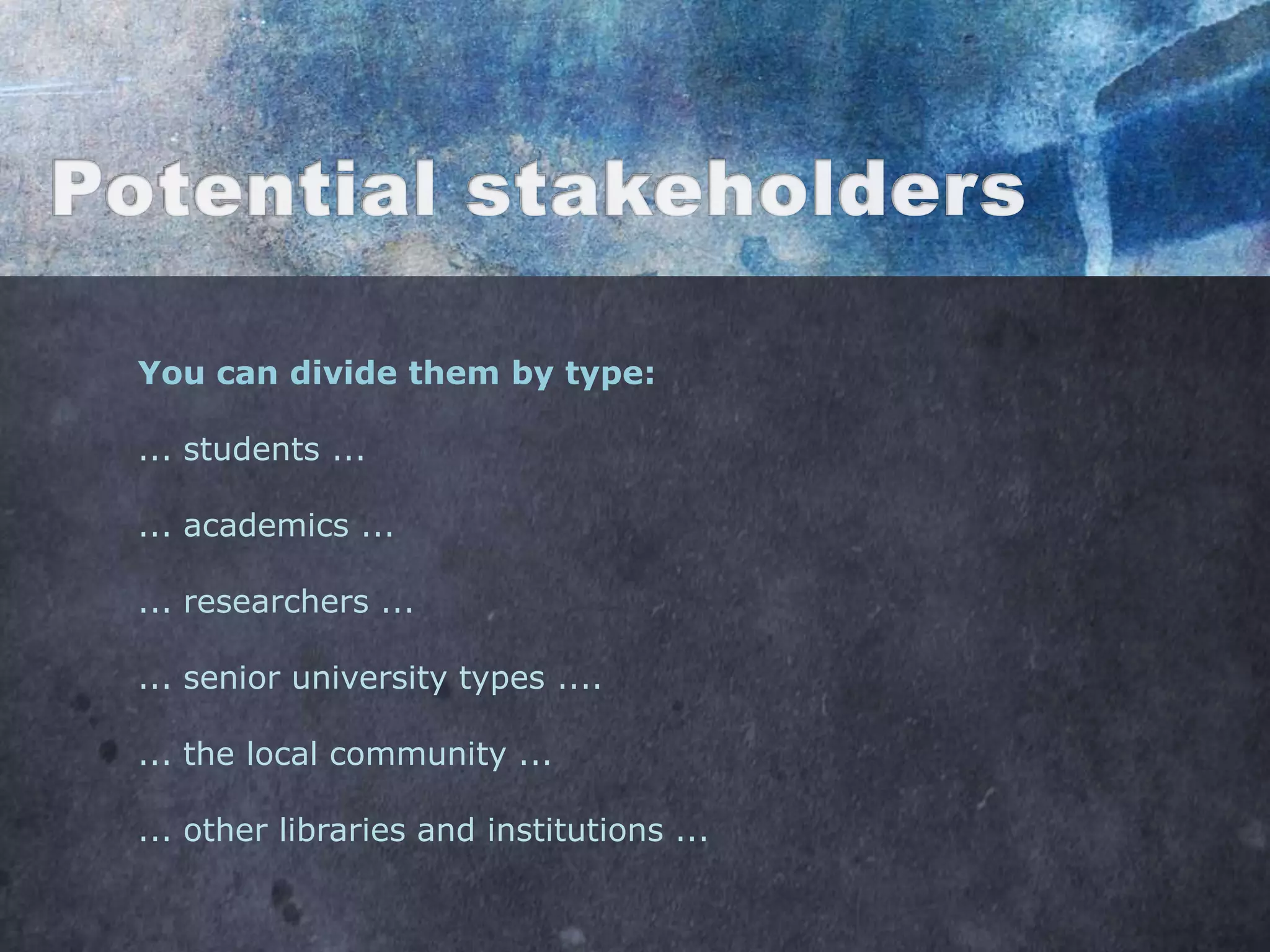 Potential stakeholders

You can divide them by type:

... students ...

... academics ...

... researchers ...

... senior university types ....

... the local community ...

... other libraries and institutions ...